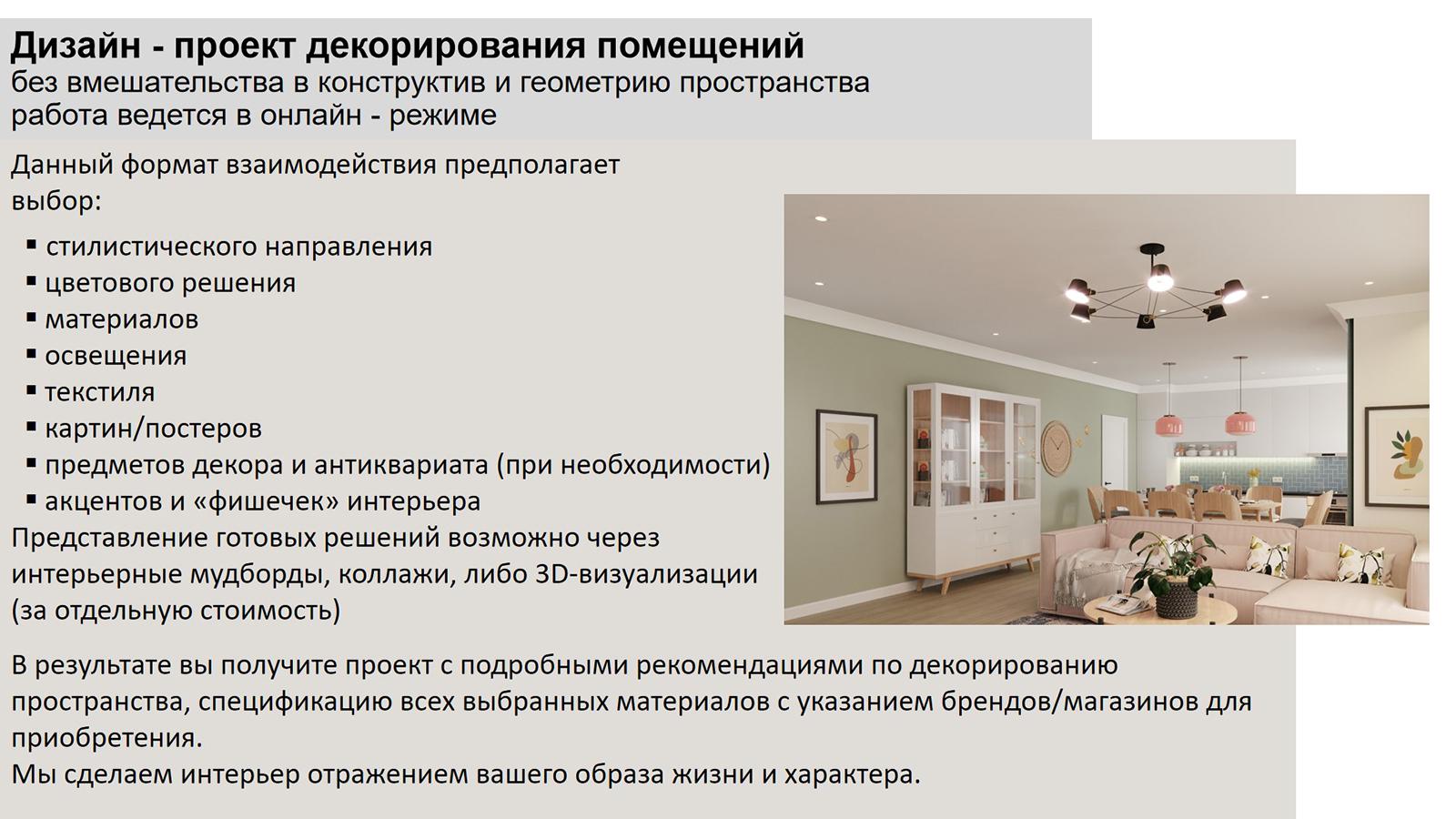 Дизайн - проект декорирования помещений
без вмешательства в конструктив и геометрию пространства
работа ведется в онлайн - режиме

Данный формат взаимодействия предполагает выбор:

▪ стилистического направления
▪ цветового решения
▪ материалов
▪ освещения
▪ текстиля
▪ картин/постеров
▪ предметов декора и антиквариата (при необходимости)
▪ акцентов и «фишечек» интерьера

Представление готовых решений возможно через интерьерные мудборды, коллажи, либо 3D-визуализации (за отдельную стоимость)

В результате вы получите проект с подробными рекомендациями по декорированию пространства, спецификацию всех выбранных материалов с указанием брендов/магазинов для приобретения.
Мы сделаем интерьер отражением вашего образа жизни и характера.